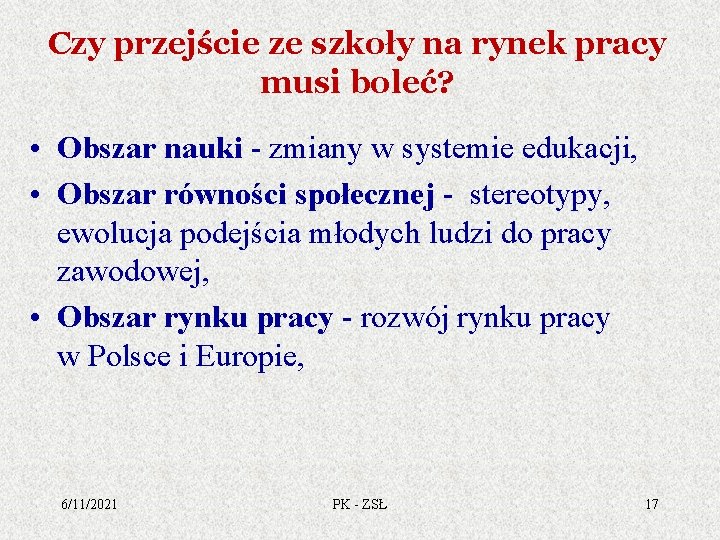 Czy przejście ze szkoły na rynek pracy musi boleć?

• Obszar nauki - zmiany w systemie edukacji,
• Obszar równości społecznej - stereotypy, ewolucja podejścia młodych ludzi do pracy zawodowej,
• Obszar rynku pracy - rozwój rynku pracy w Polsce i Europie,

6/11/2021 PK - ZSŁ 17